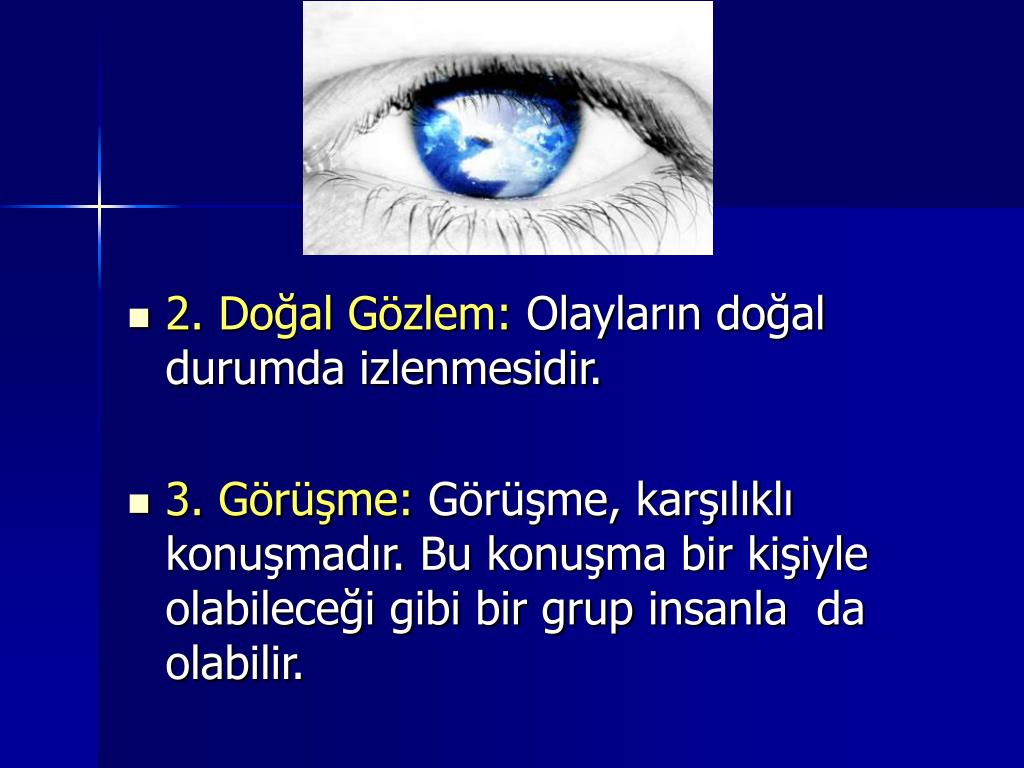 2. Doğal Gözlem: Olayların doğal durumda izlenmesidir.

3. Görüşme: Görüşme, karşılıklı konuşmadır. Bu konuşma bir kişiyle olabileceği gibi bir grup insanla da olabilir.